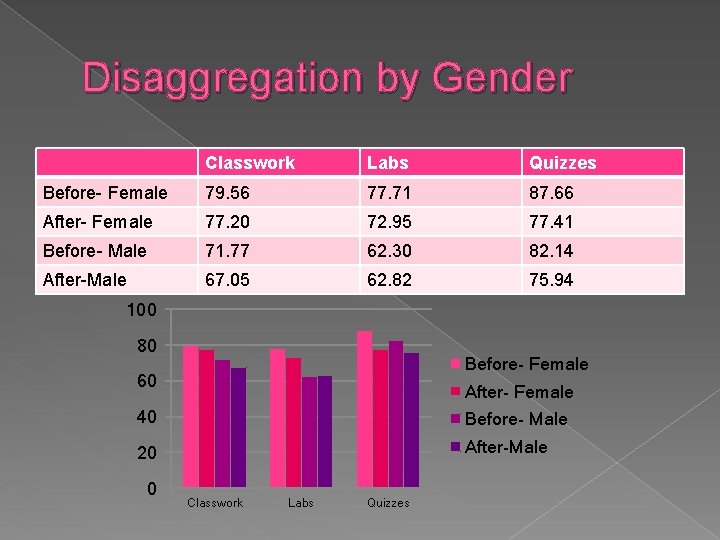 Disaggregation by Gender

| | Classwork | Labs | Quizzes |
|---|---|---|---|
| Before- Female | 79.56 | 77.71 | 87.66 |
| After- Female | 77.20 | 72.95 | 77.41 |
| Before- Male | 71.77 | 62.30 | 82.14 |
| After-Male | 67.05 | 62.82 | 75.94 |

100
80
60
40
20
0
Classwork
Labs
Quizzes

Before- Female
After- Female
Before- Male
After-Male